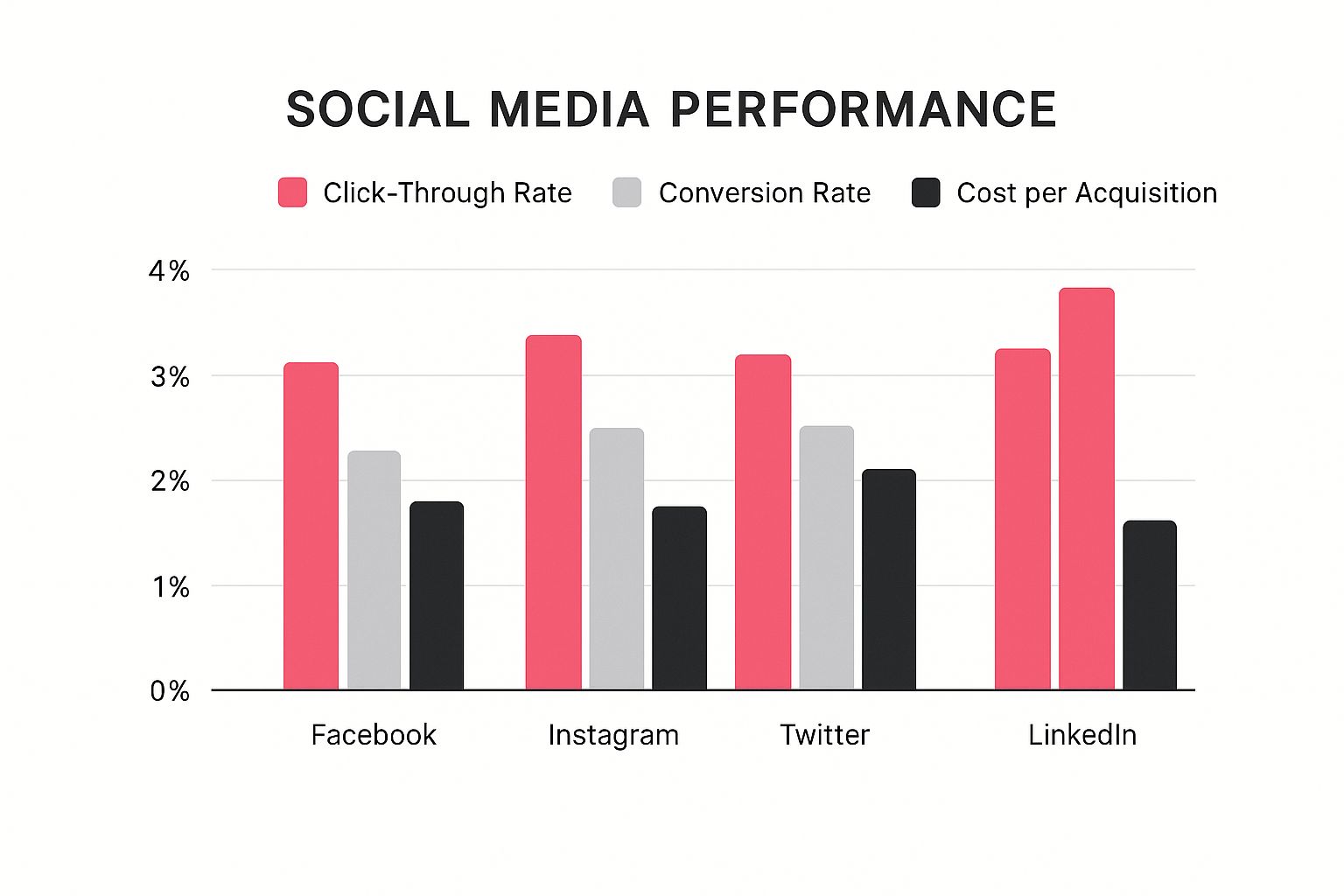 SOCIAL MEDIA PERFORMANCE

Click-Through Rate
Conversion Rate
Cost per Acquisition

4%
3%
2%
1%
0%

Facebook
Instagram
Twitter
LinkedIn